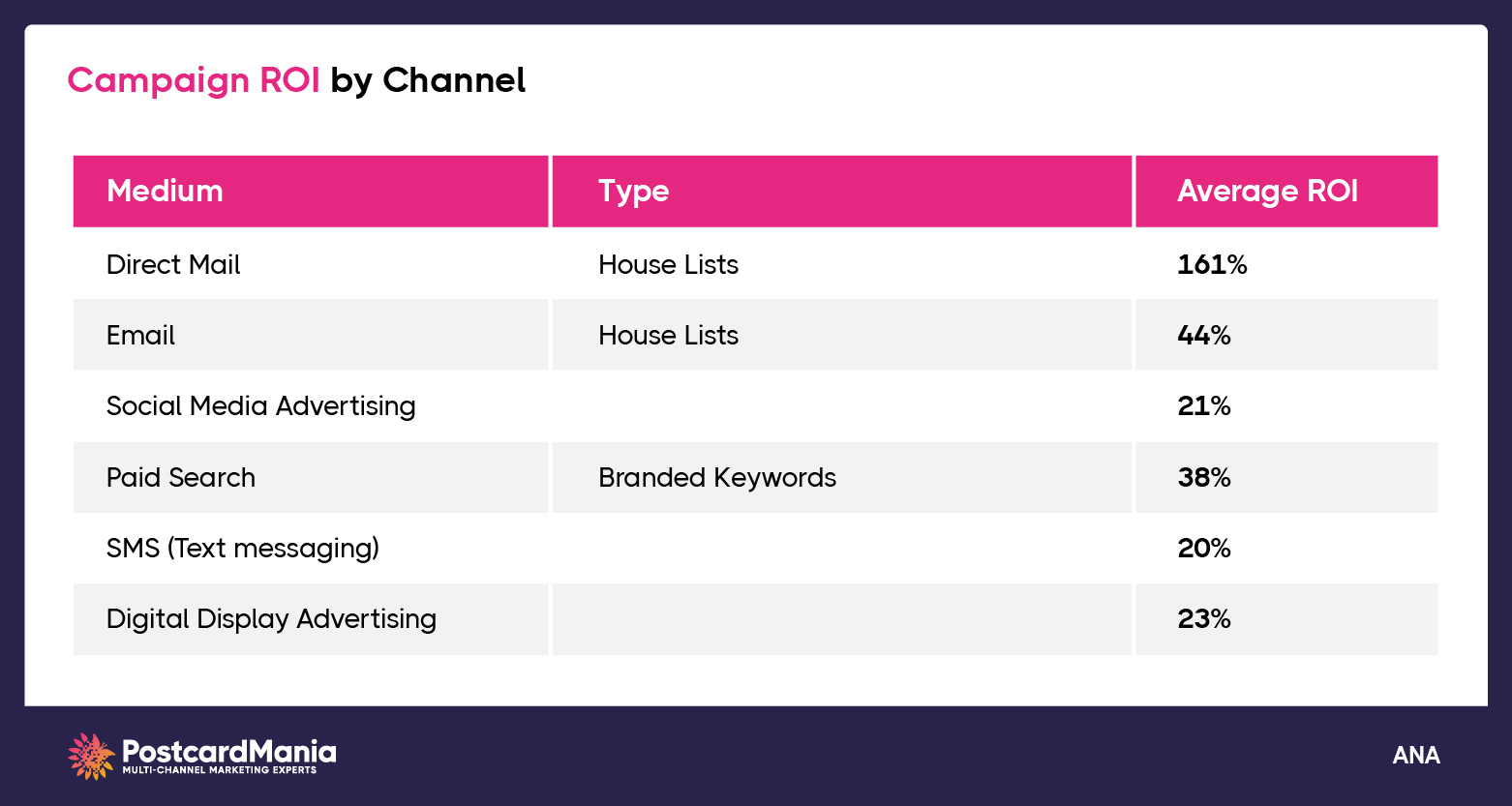 Campaign ROI by Channel

| Medium | Type | Average ROI |
|---|---|---|
| Direct Mail | House Lists | 161% |
| Email | House Lists | 44% |
| Social Media Advertising | | 21% |
| Paid Search | Branded Keywords | 38% |
| SMS (Text messaging) | | 20% |
| Digital Display Advertising | | 23% |

PostcardMania
MULTI-CHANNEL MARKETING EXPERTS

ANA